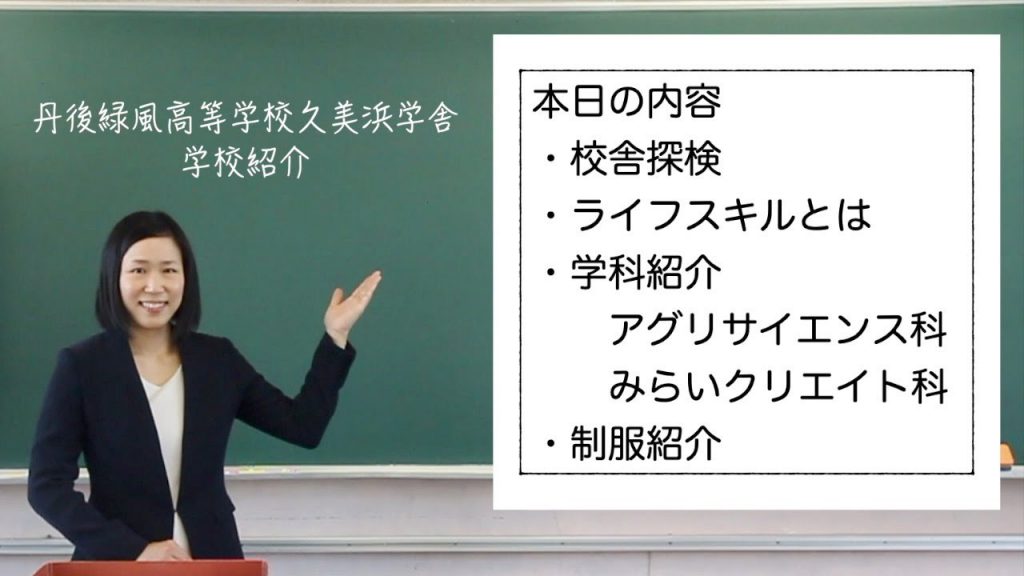 丹後緑風高等学校久美浜学舎
学校紹介

本日の内容
・校舎探検
・ライフスキルとは
・学科紹介
アグリサイエンス科
みらいクリエイト科
・制服紹介